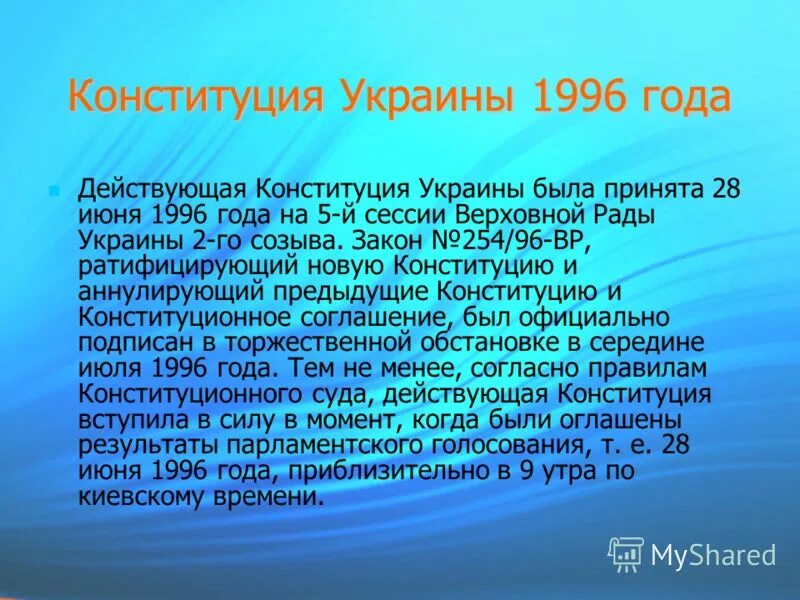 Конституция Украины 1996 года

Действующая Конституция Украины была принята 28 июня 1996 года на 5-й сессии Верховной Рады Украины 2-го созыва. Закон №254/96-ВР, ратифицирующий новую Конституцию и аннулирующий предыдущие Конституцию и Конституционное соглашение, был официально подписан в торжественной обстановке в середине июля 1996 года. Тем не менее, согласно правилам Конституционного суда, действующая Конституция вступила в силу в момент, когда были оглашены результаты парламентского голосования, т. е. 28 июня 1996 года, приблизительно в 9 утра по киевскому времени.

MyShared